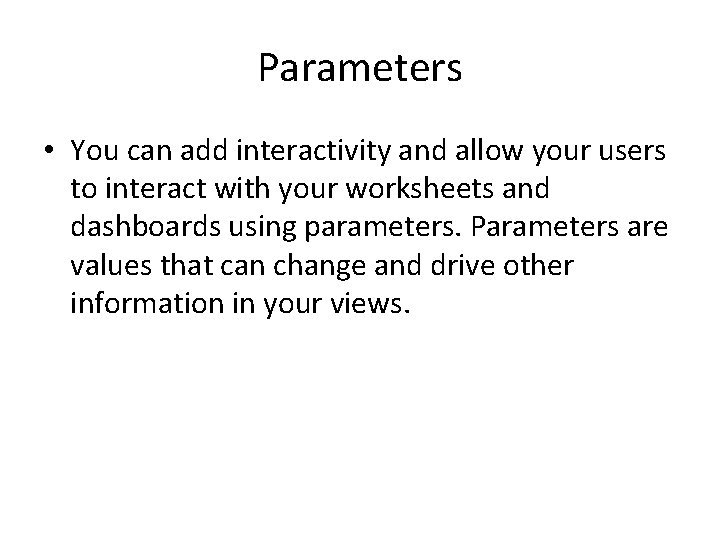 Parameters

• You can add interactivity and allow your users to interact with your worksheets and dashboards using parameters. Parameters are values that can change and drive other information in your views.